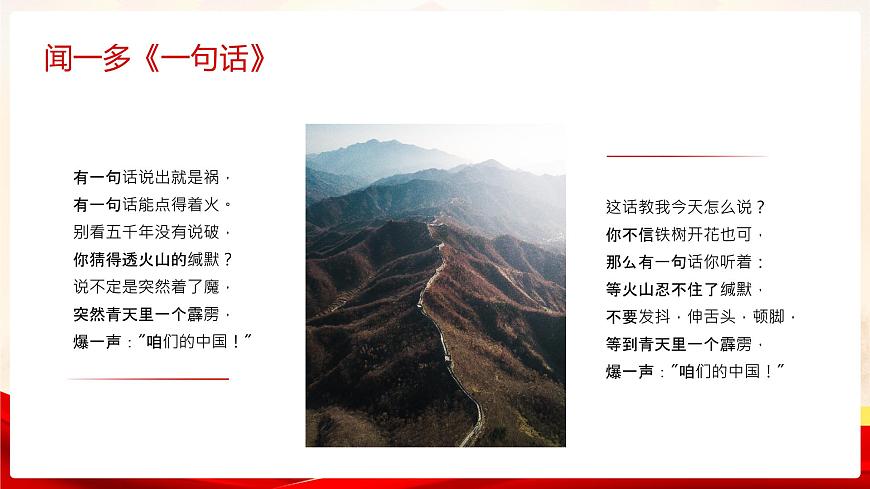 闻一多《一句话》

有一句话说出就是祸，
有一句话能点得着火。
别看五千年没有说破，
你猜得透火山的缄默？
说不定是突然着了魔，
突然青天里一个霹雳，
爆一声："咱们的中国！"

这话教我今天怎么说？
你不信铁树开花也可，
那么有一句话你听着：
等火山忍不住了缄默，
不要发抖，伸舌头，顿脚，
等到青天里一个霹雳，
爆一声："咱们的中国！"